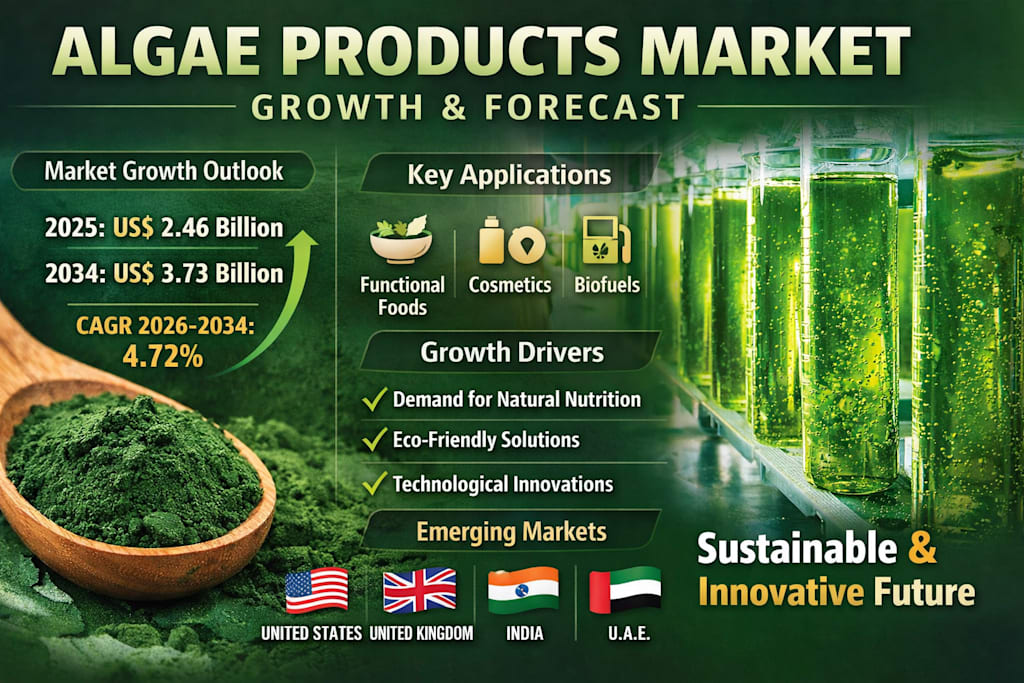 ALGAE PRODUCTS MARKET
GROWTH & FORECAST

Market Growth Outlook

2025: US$ 2.46 Billion

2034: US$ 3.73 Billion

CAGR 2026-2034:
4.72%

Key Applications

Functional Foods

Cosmetics

Biofuels

Growth Drivers

Demand for Natural Nutrition

Eco-Friendly Solutions

Technological Innovations

Emerging Markets

UNITED STATES

UNITED KINGDOM

INDIA

U.A.E.

Sustainable & Innovative Future